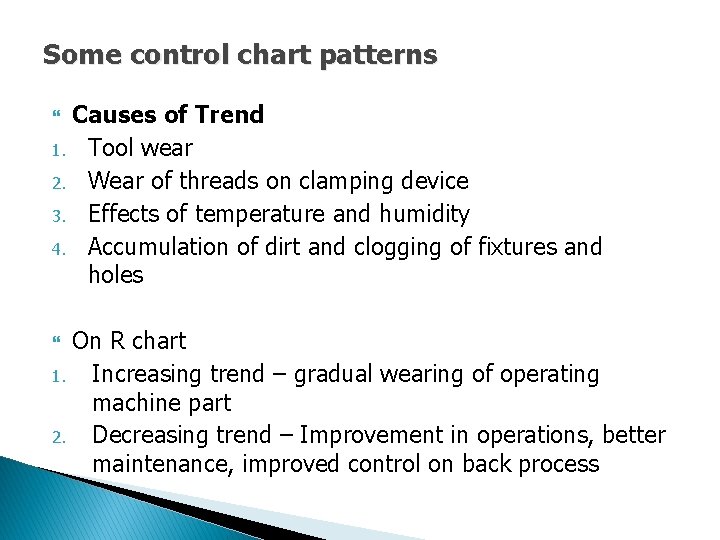 Some control chart patterns

Causes of Trend
1. Tool wear
2. Wear of threads on clamping device
3. Effects of temperature and humidity
4. Accumulation of dirt and clogging of fixtures and holes

On R chart
1. Increasing trend – gradual wearing of operating machine part
2. Decreasing trend – Improvement in operations, better maintenance, improved control on back process